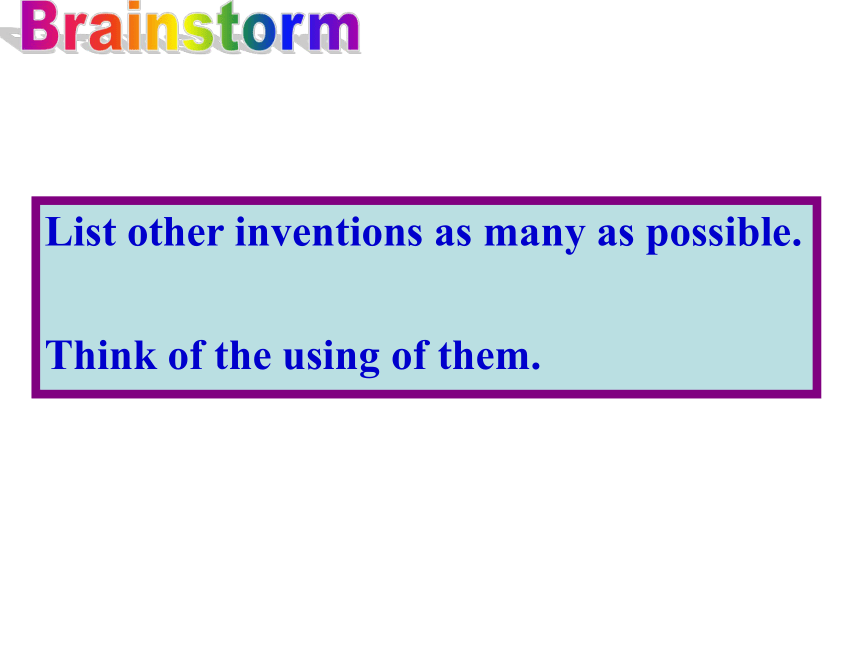 Brainstorm

List other inventions as many as possible.

Think of the using of them.